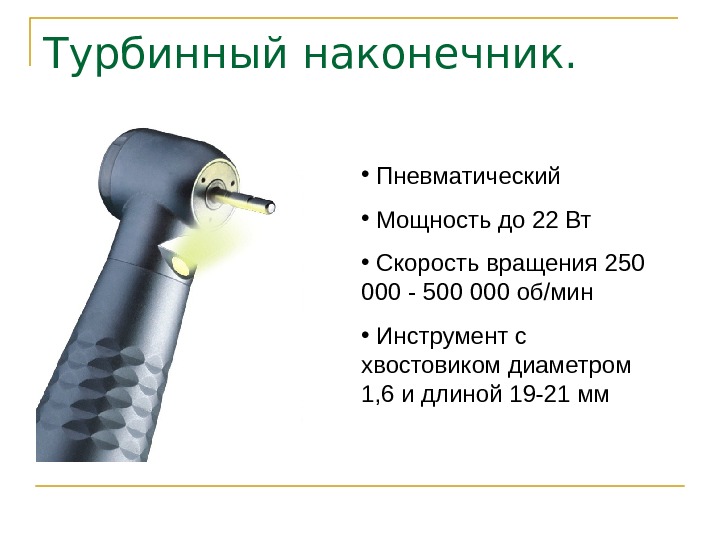 Турбинный наконечник.

• Пневматический

• Мощность до 22 Вт

• Скорость вращения 250 000 - 500 000 об/мин

• Инструмент с хвостовиком диаметром 1,6 и длиной 19-21 мм